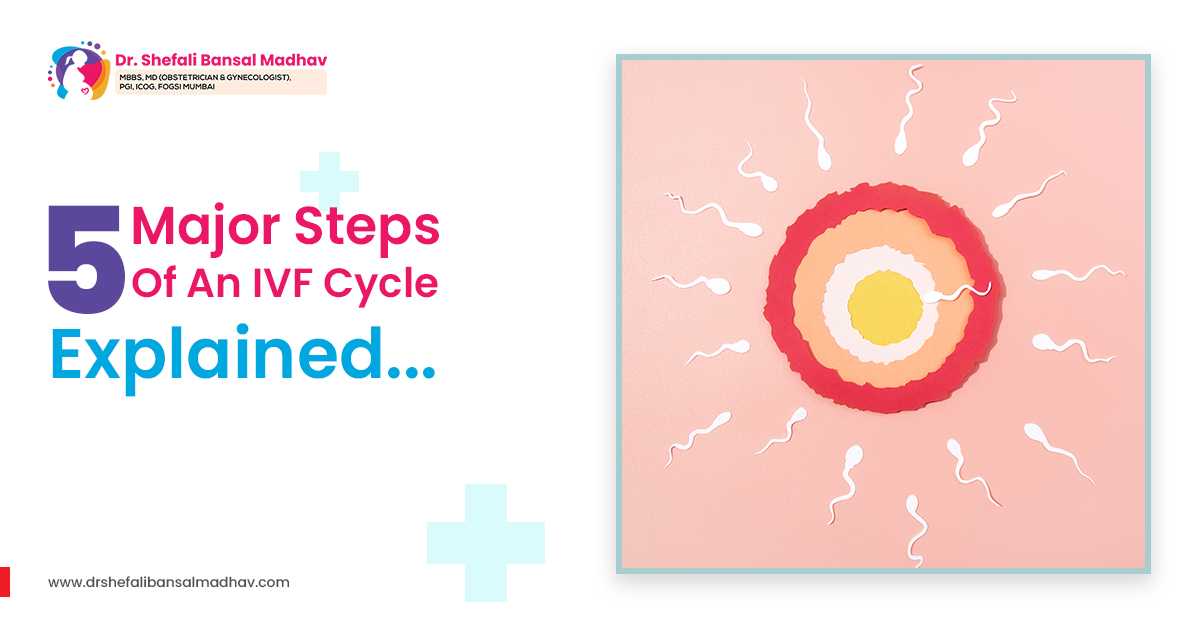 Dr. Shefali Bansal Madhav
MBBS, MD (OBSTETRICIAN & GYNECOLOGIST), PGI, ICOG, FOGSI MUMBAI

5 Major Steps Of An IVF Cycle Explained...

www.drshefalibansalmadhav.com